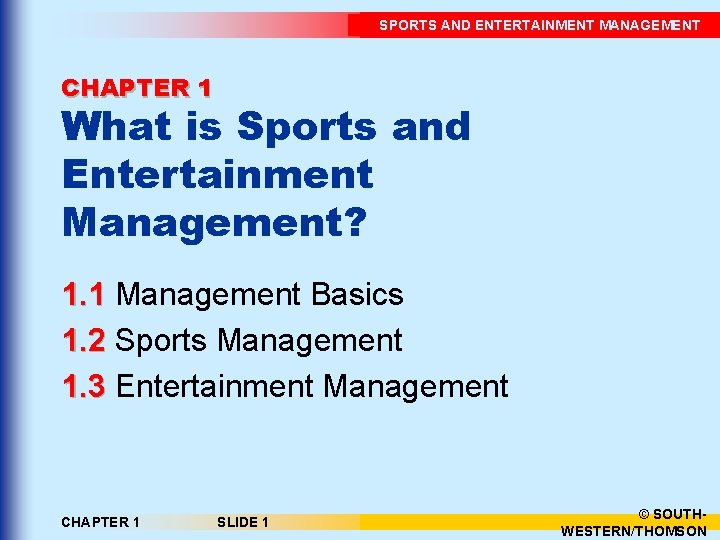 SPORTS AND ENTERTAINMENT MANAGEMENT

CHAPTER 1
What is Sports and Entertainment Management?

1.1 Management Basics
1.2 Sports Management
1.3 Entertainment Management

CHAPTER 1 SLIDE 1 © SOUTH-WESTERN/THOMSON